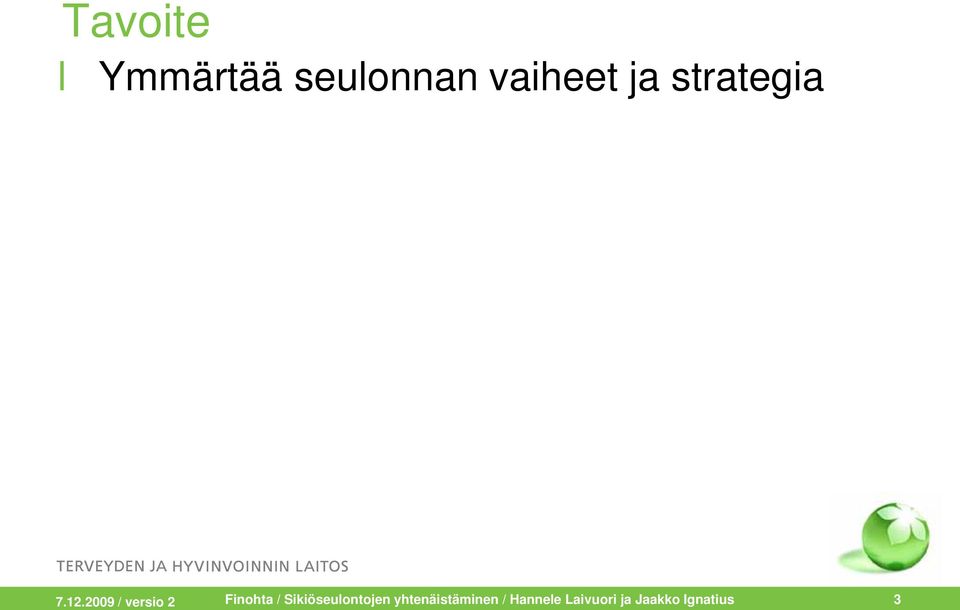 Tavoite

l Ymmärtää seulonnan vaiheet ja strategia

TERVEYDEN JA HYVINVOINNIN LAITOS

7.12.2009 / versio 2

Finohta / Sikiöseulontojen yhtenäistäminen / Hannele Laivuori ja Jaakko Ignatius

3